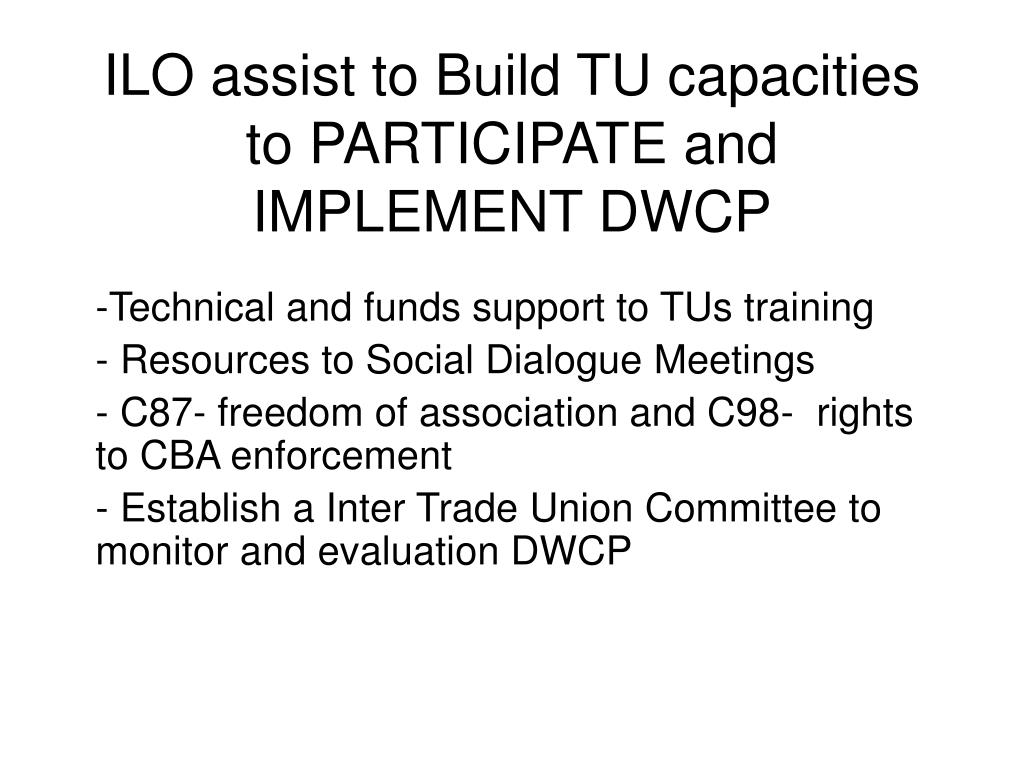 ILO assist to Build TU capacities to PARTICIPATE and IMPLEMENT DWCP

-Technical and funds support to TUs training

- Resources to Social Dialogue Meetings

- C87- freedom of association and C98- rights to CBA enforcement

- Establish a Inter Trade Union Committee to monitor and evaluation DWCP